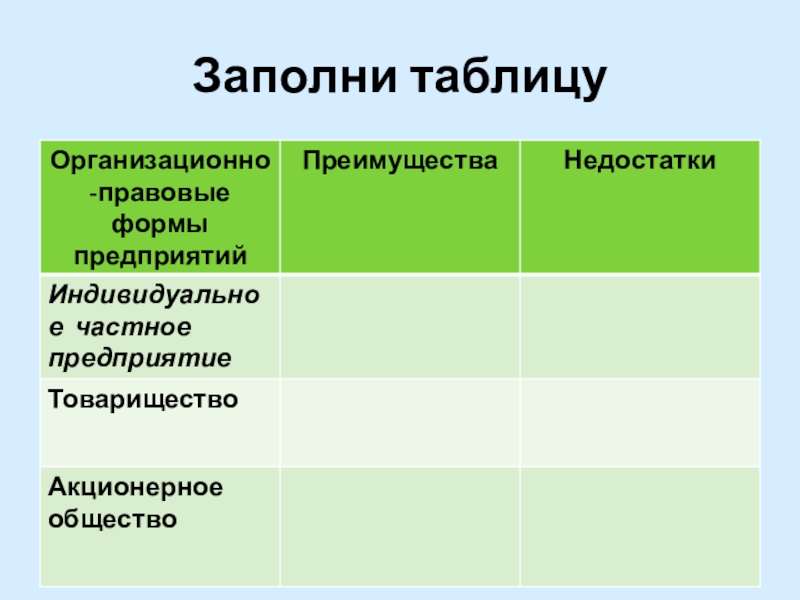 Заполни таблицу

| Организационно-правовые формы предприятий | Преимущества | Недостатки |
|---|---|---|
| Индивидуальное частное предприятие | | |
| Товарищество | | |
| Акционерное общество | | |